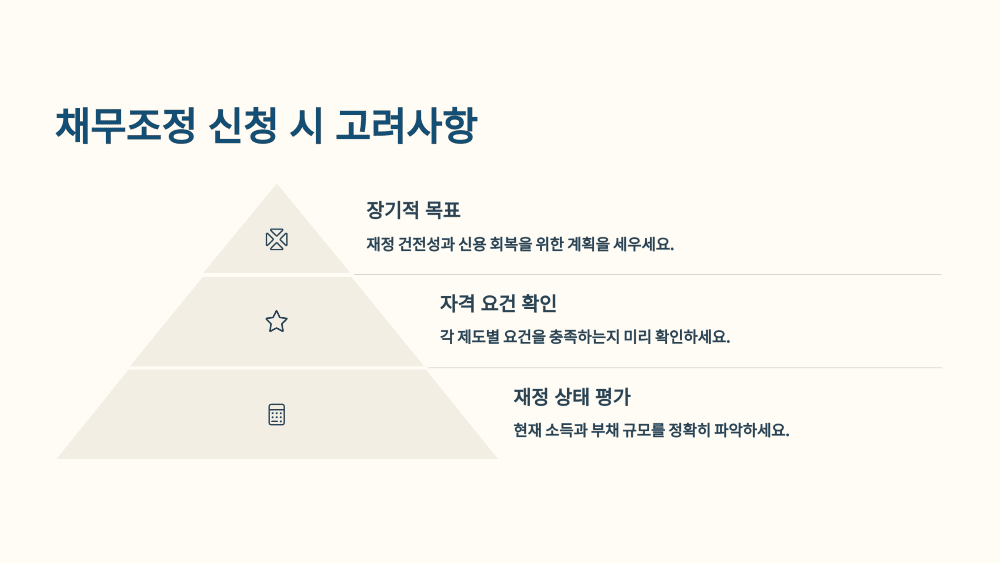 채무조정 신청 시 고려사항

장기적 목표

재정 건전성과 신용 회복을 위한 계획을 세우세요.

자격 요건 확인

각 제도별 요건을 충족하는지 미리 확인하세요.

재정 상태 평가

현재 소득과 부채 규모를 정확히 파악하세요.